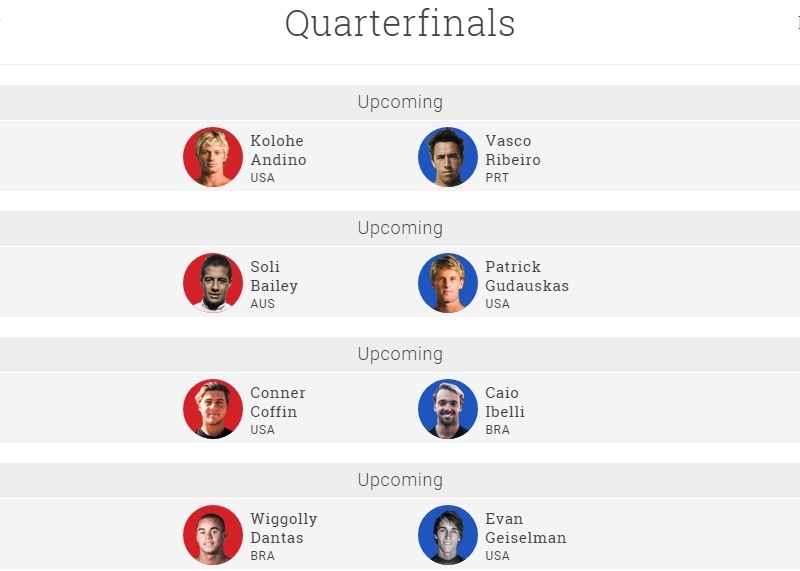 Quarterfinals

Upcoming

Kolohe Andino
USA

Vasco Ribeiro
PRT

Upcoming

Soli Bailey
AUS

Patrick Gudauskas
USA

Upcoming

Conner Coffin
USA

Caio Ibelli
BRA

Upcoming

Wiggolly Dantas
BRA

Evan Geiselman
USA